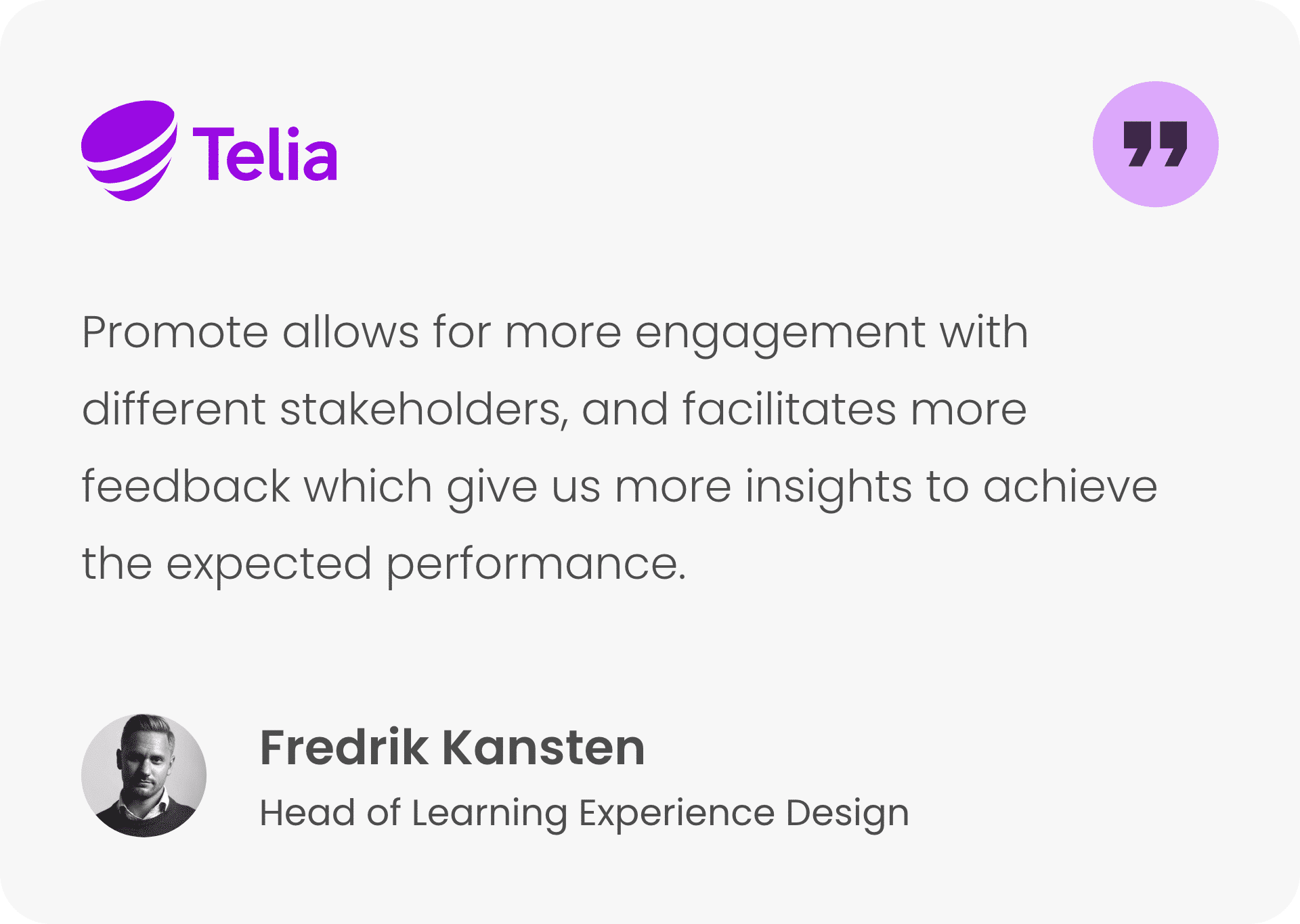 Telia

Promote allows for more engagement with different stakeholders, and facilitates more feedback which give us more insights to achieve the expected performance.

Fredrik Kansten
Head of Learning Experience Design